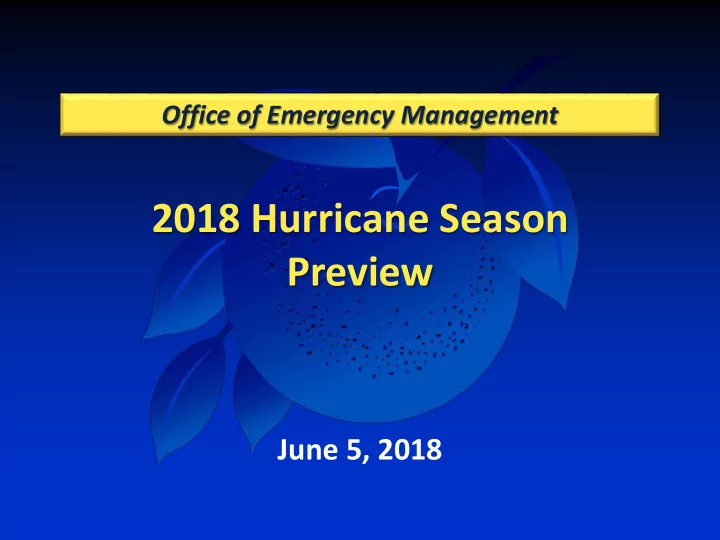 Office of Emergency Management

2018 Hurricane Season Preview

June 5, 2018